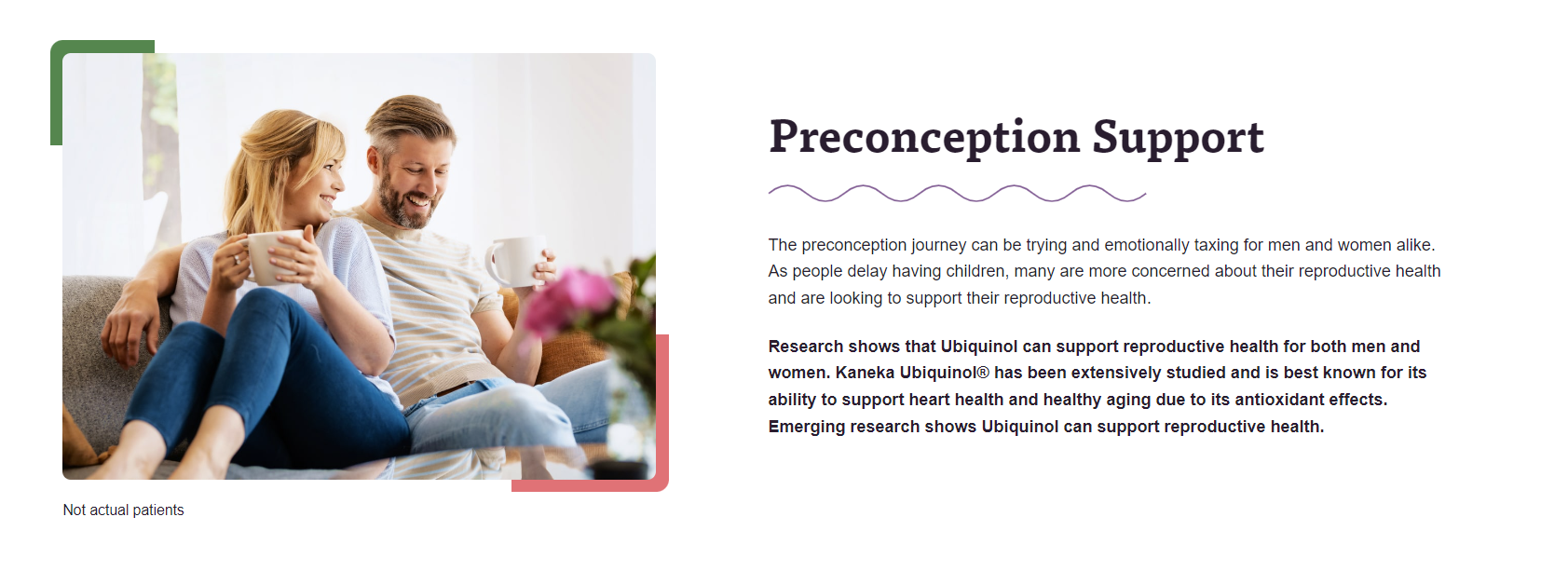 Not actual patients

Preconception Support

The preconception journey can be trying and emotionally taxing for men and women alike. As people delay having children, many are more concerned about their reproductive health and are looking to support their reproductive health.

Research shows that Ubiquinol can support reproductive health for both men and women. Kaneka Ubiquinol® has been extensively studied and is best known for its ability to support heart health and healthy aging due to its antioxidant effects. Emerging research shows Ubiquinol can support reproductive health.